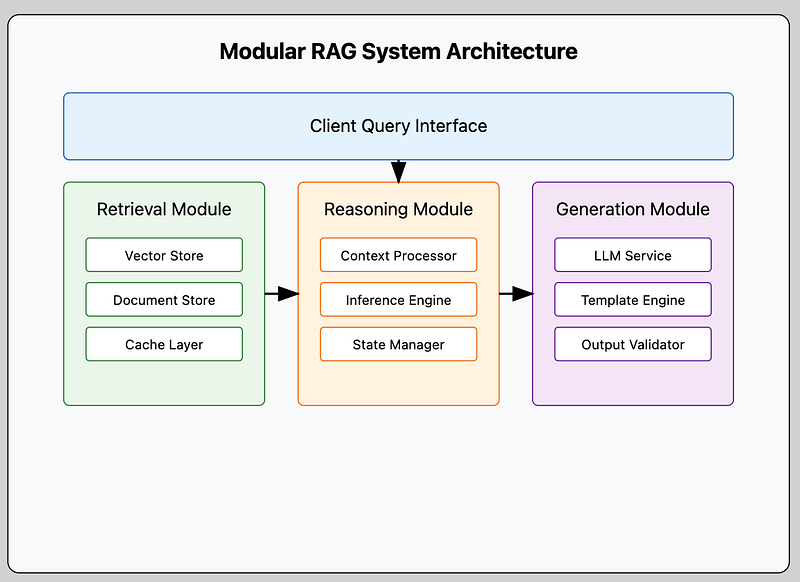 Modular RAG System Architecture

Client Query Interface

Retrieval Module

Vector Store

Document Store

Cache Layer

Reasoning Module

Context Processor

Inference Engine

State Manager

Generation Module

LLM Service

Template Engine

Output Validator